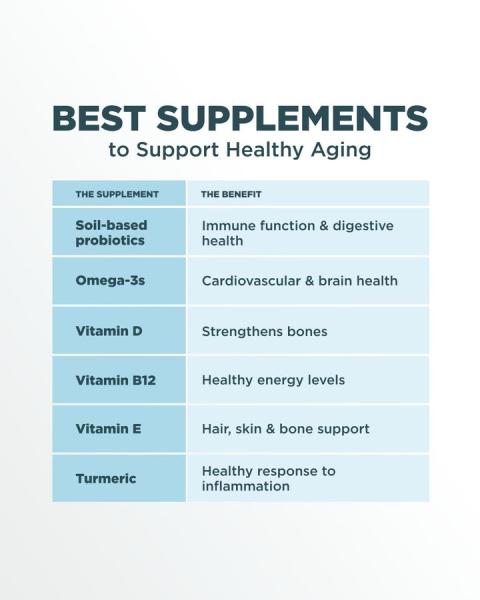 BEST SUPPLEMENTS
to Support Healthy Aging

| THE SUPPLEMENT | THE BENEFIT |
|---|---|
| Soil-based probiotics | Immune function & digestive health |
| Omega-3s | Cardiovascular & brain health |
| Vitamin D | Strengthens bones |
| Vitamin B12 | Healthy energy levels |
| Vitamin E | Hair, skin & bone support |
| Turmeric | Healthy response to inflammation |